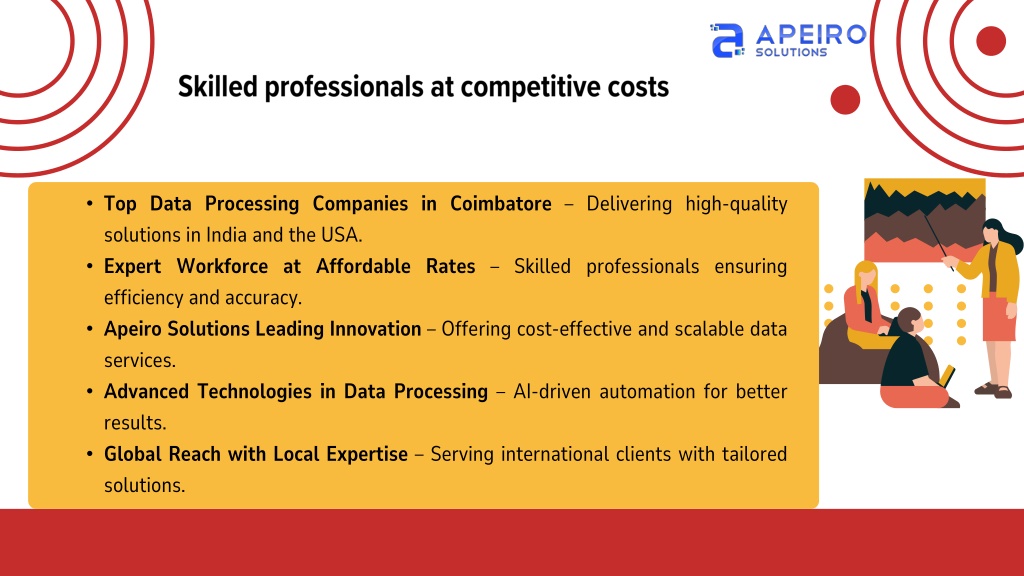 APEIRO
SOLUTIONS

Skilled professionals at competitive costs

• Top Data Processing Companies in Coimbatore – Delivering high-quality solutions in India and the USA.
• Expert Workforce at Affordable Rates – Skilled professionals ensuring efficiency and accuracy.
• Apeiro Solutions Leading Innovation – Offering cost-effective and scalable data services.
• Advanced Technologies in Data Processing – AI-driven automation for better results.
• Global Reach with Local Expertise – Serving international clients with tailored solutions.